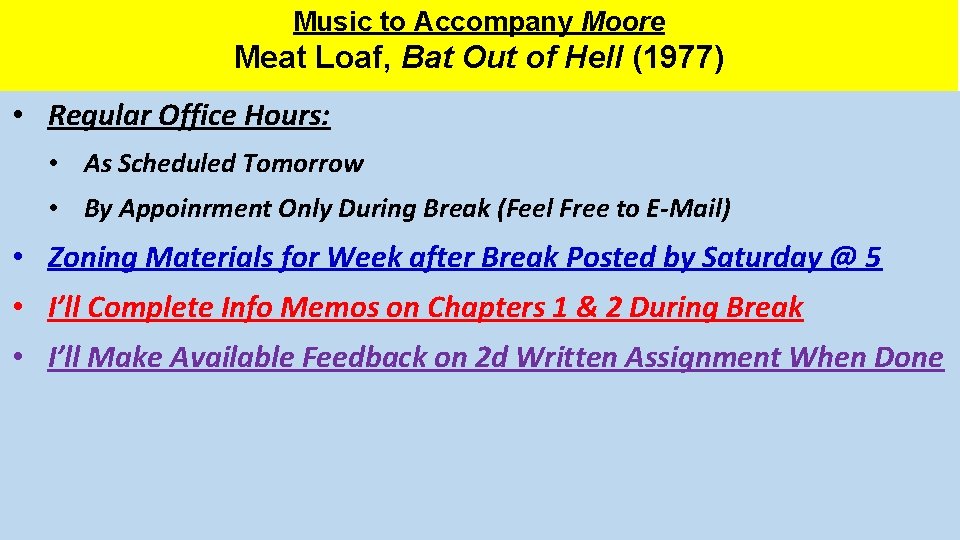 Music to Accompany Moore
Meat Loaf, Bat Out of Hell (1977)

• Regular Office Hours:
  • As Scheduled Tomorrow
  • By Appoinrment Only During Break (Feel Free to E-Mail)
• Zoning Materials for Week after Break Posted by Saturday @ 5
• I'll Complete Info Memos on Chapters 1 & 2 During Break
• I'll Make Available Feedback on 2d Written Assignment When Done